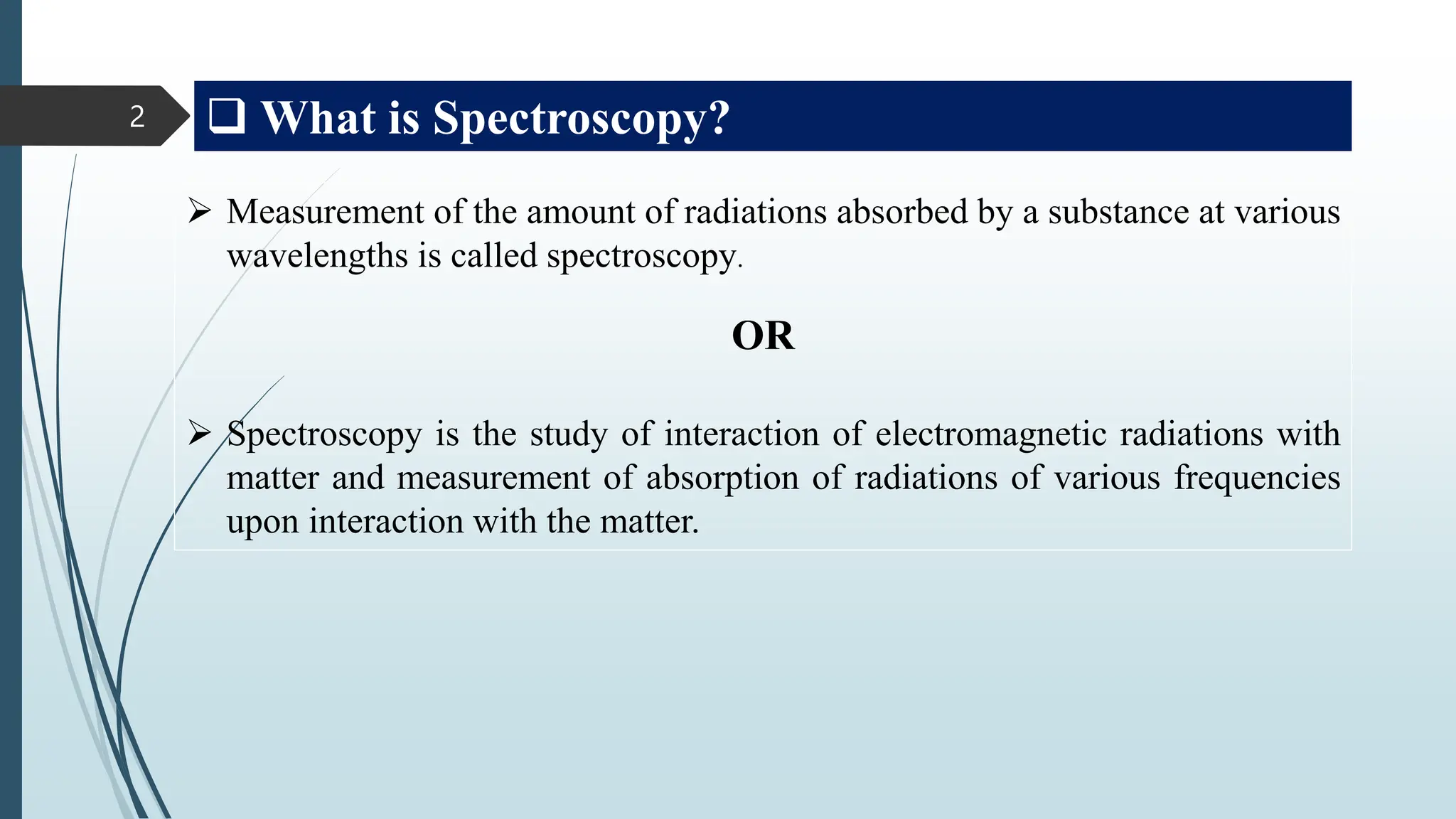 2

❑ What is Spectroscopy?

➢ Measurement of the amount of radiations absorbed by a substance at various wavelengths is called spectroscopy.

OR

➢ Spectroscopy is the study of interaction of electromagnetic radiations with matter and measurement of absorption of radiations of various frequencies upon interaction with the matter.